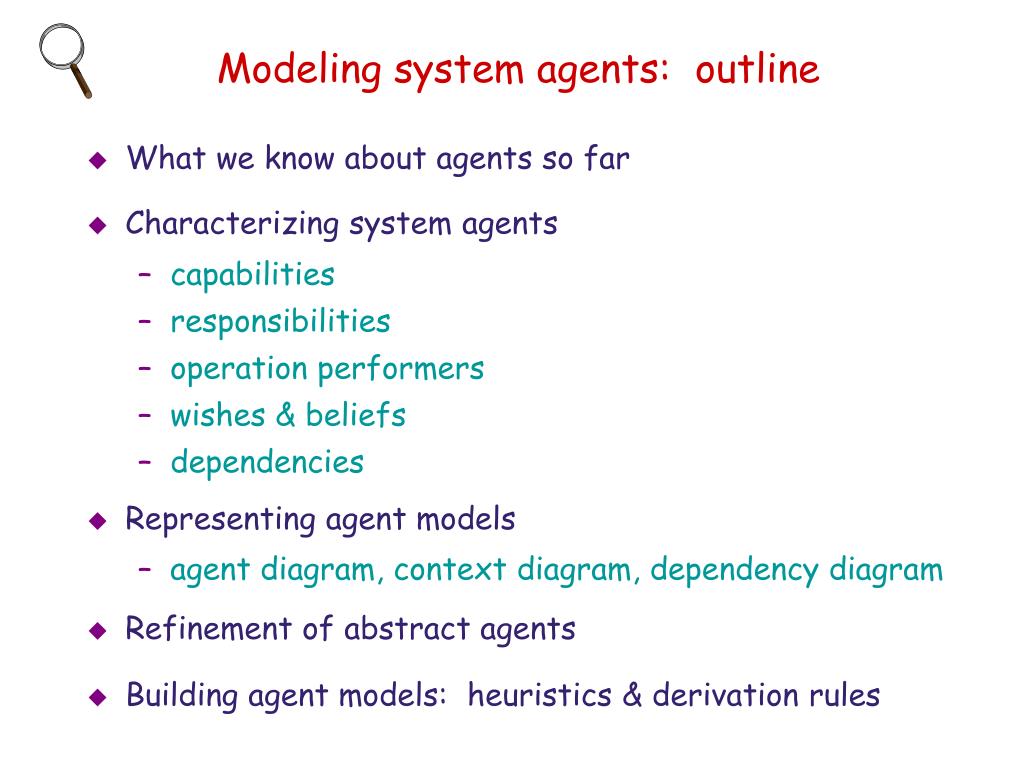 Modeling system agents: outline

◆ What we know about agents so far

◆ Characterizing system agents
– capabilities
– responsibilities
– operation performers
– wishes & beliefs
– dependencies

◆ Representing agent models
– agent diagram, context diagram, dependency diagram

◆ Refinement of abstract agents

◆ Building agent models: heuristics & derivation rules